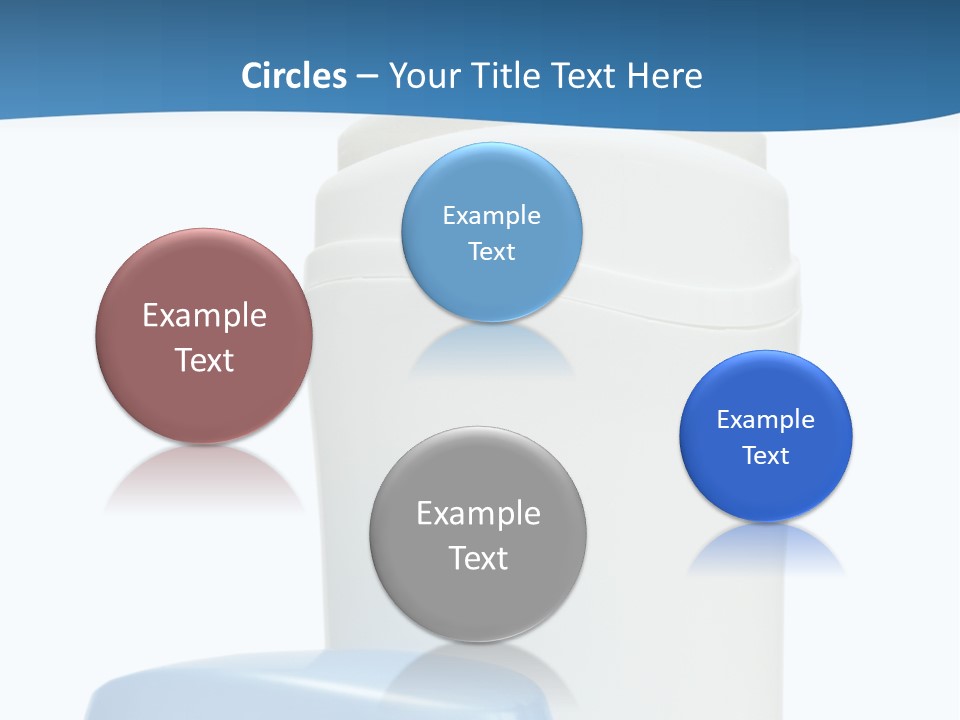 Circles – Your Title Text Here

Example Text

Example Text

Example Text

Example Text